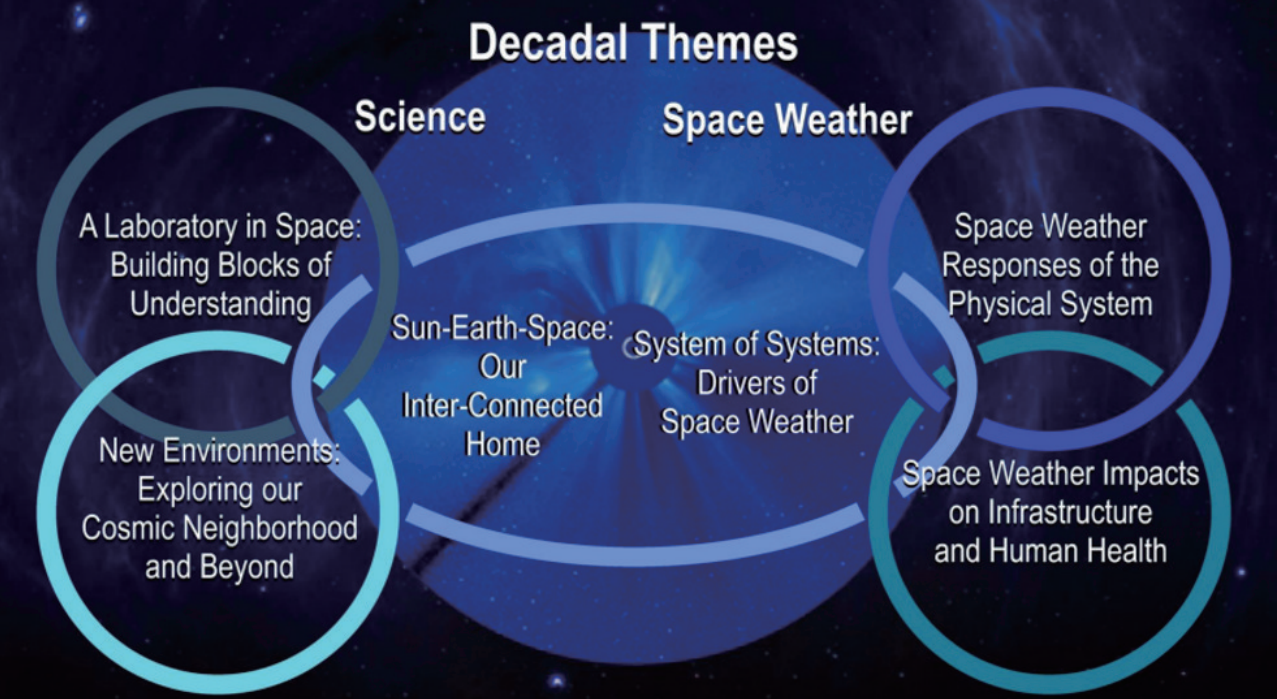 Decadal Themes

Science

Space Weather

A Laboratory in Space: Building Blocks of Understanding

New Environments: Exploring our Cosmic Neighborhood and Beyond

Sun-Earth-Space: Our Inter-Connected Home

System of Systems: Drivers of Space Weather

Space Weather Responses of the Physical System

Space Weather Impacts on Infrastructure and Human Health